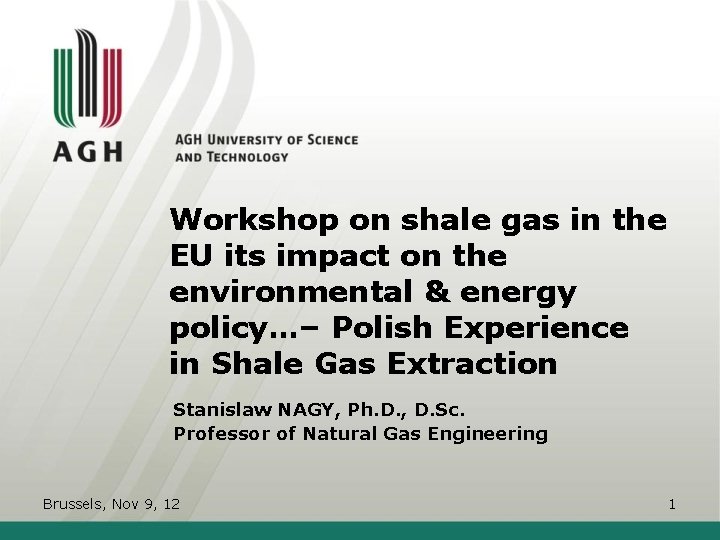 AGH

AGH UNIVERSITY OF SCIENCE AND TECHNOLOGY

Workshop on shale gas in the EU its impact on the environmental & energy policy…– Polish Experience in Shale Gas Extraction

Stanislaw NAGY, Ph.D., D.Sc.
Professor of Natural Gas Engineering

Brussels, Nov 9, 12

1